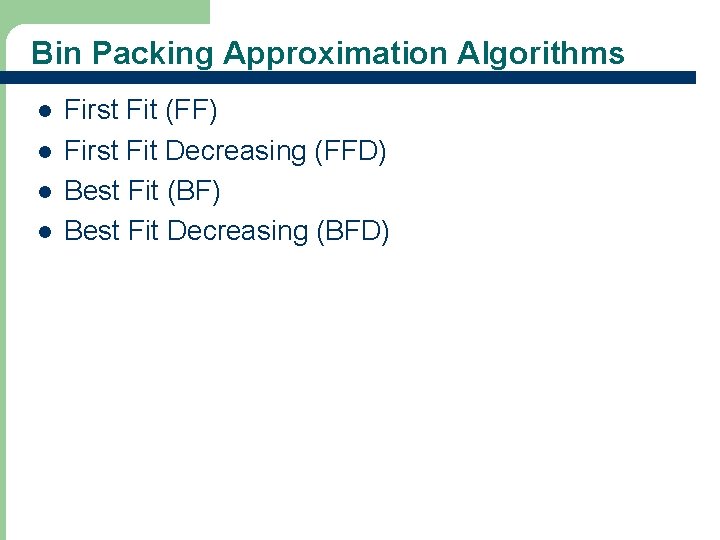 Bin Packing Approximation Algorithms

- First Fit (FF)
- First Fit Decreasing (FFD)
- Best Fit (BF)
- Best Fit Decreasing (BFD)